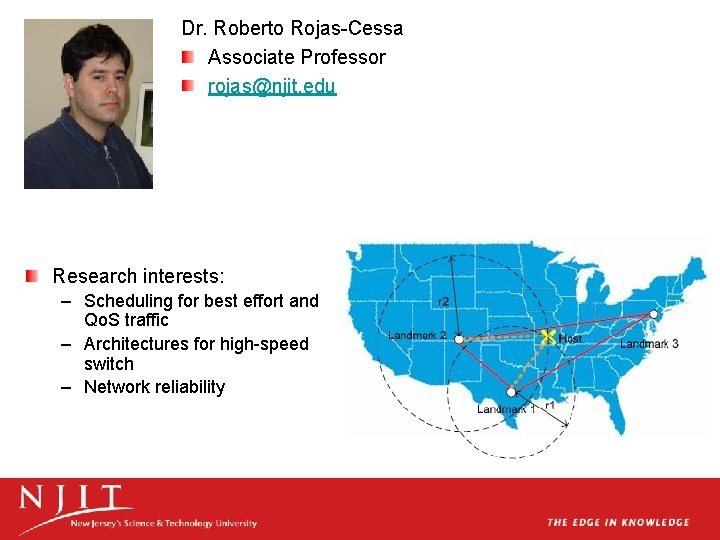 Dr. Roberto Rojas-Cessa

Associate Professor

rojas@njit.edu

Research interests:

– Scheduling for best effort and QoS traffic

– Architectures for high-speed switch

– Network reliability

r2

Landmark 2

Host

Landmark 3

Landmark 1

r1

NJIT
New Jersey's Science & Technology University

THE EDGE IN KNOWLEDGE